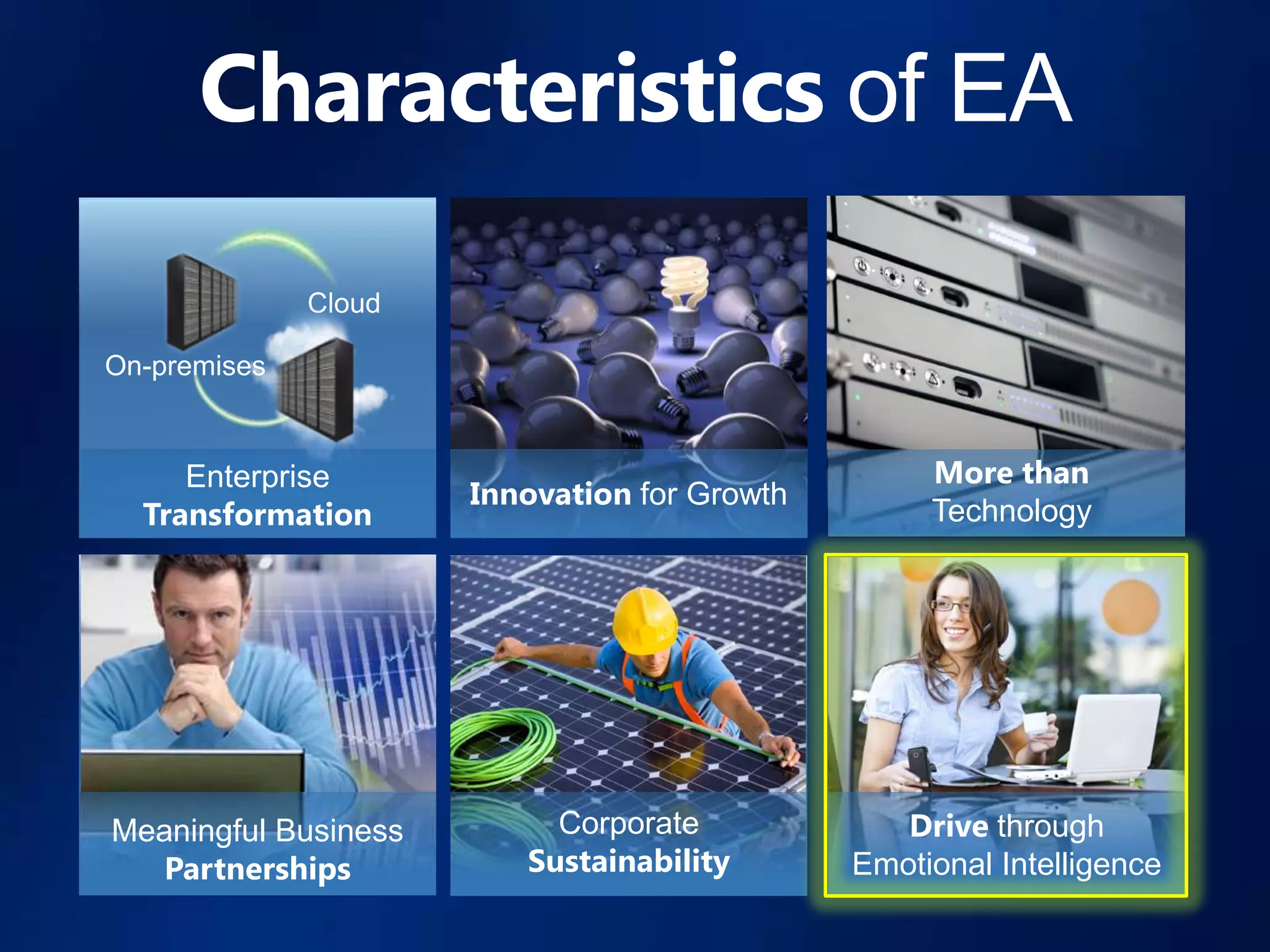 Characteristics of EA

Cloud

On-premises

Enterprise Transformation

Innovation for Growth

More than Technology

Meaningful Business Partnerships

Corporate Sustainability

Drive through Emotional Intelligence